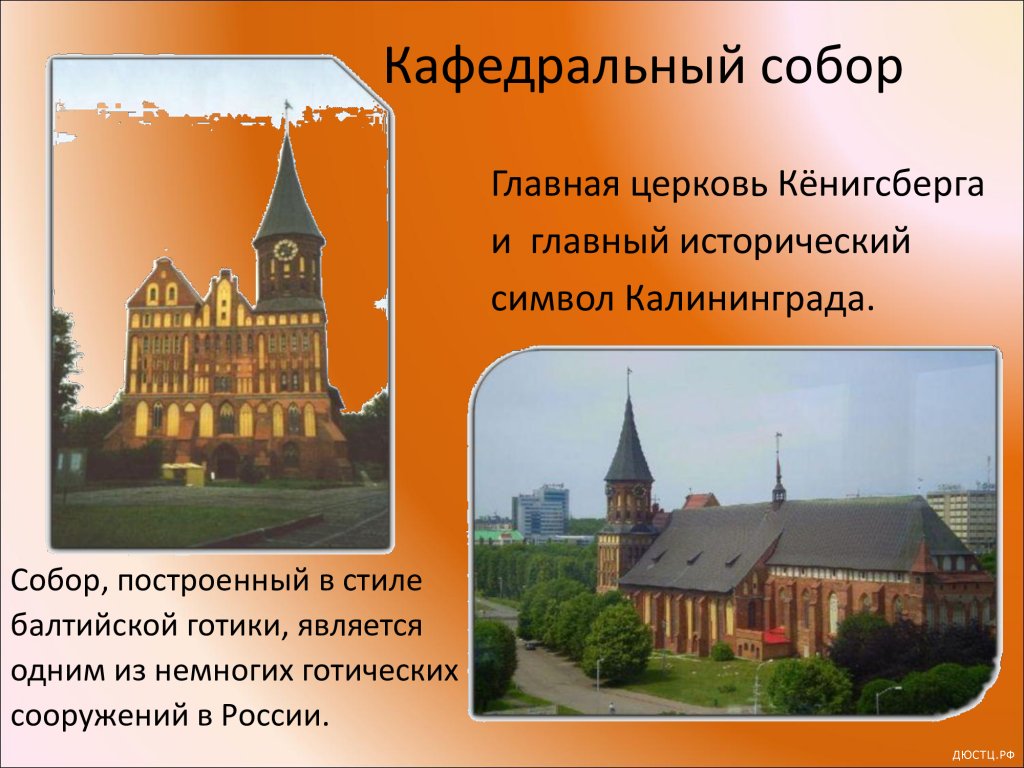 Кафедральный собор

Главная церковь Кёнигсберга и главный исторический символ Калининграда.

Собор, построенный в стиле балтийской готики, является одним из немногих готических сооружений в России.

ДЮСТЦ.РФ